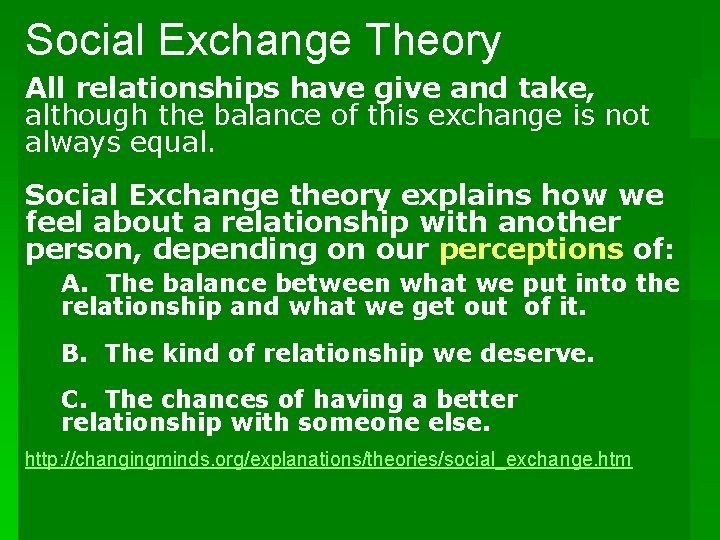 Social Exchange Theory

All relationships have give and take, although the balance of this exchange is not always equal.

Social Exchange theory explains how we feel about a relationship with another person, depending on our perceptions of:

A. The balance between what we put into the relationship and what we get out of it.

B. The kind of relationship we deserve.

C. The chances of having a better relationship with someone else.

http://changingminds.org/explanations/theories/social_exchange.htm